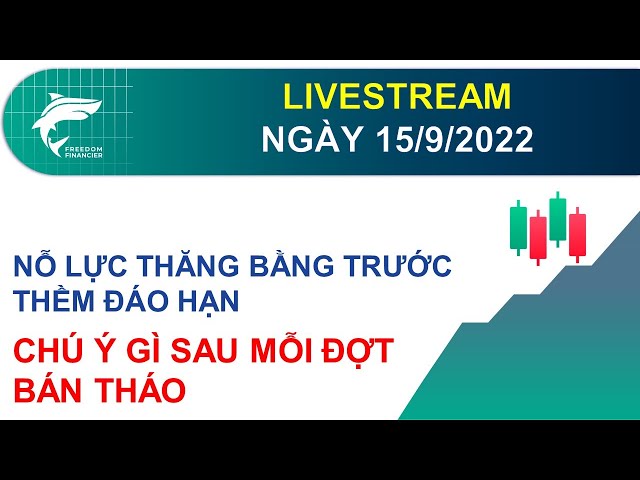 FREEDOM FINANCIER

LIVESTREAM
NGÀY 15/9/2022

NỖ LỰC THĂNG BẰNG TRƯỚC THỀM ĐÁO HẠN

CHÚ Ý GÌ SAU MỖI ĐỢT BÁN THÁO